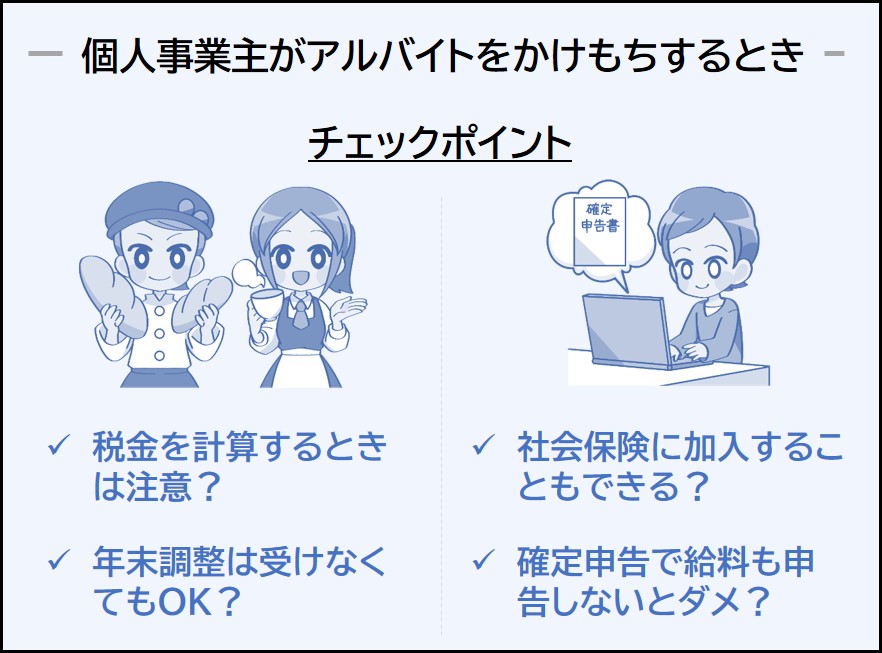 個人事業主がアルバイトをかけもちするとき

チェックポイント

確定申告書

✓ 税金を計算するときは注意？

✓ 年末調整は受けなくてもOK？

✓ 社会保険に加入することもできる？

✓ 確定申告で給料も申告しないとダメ？